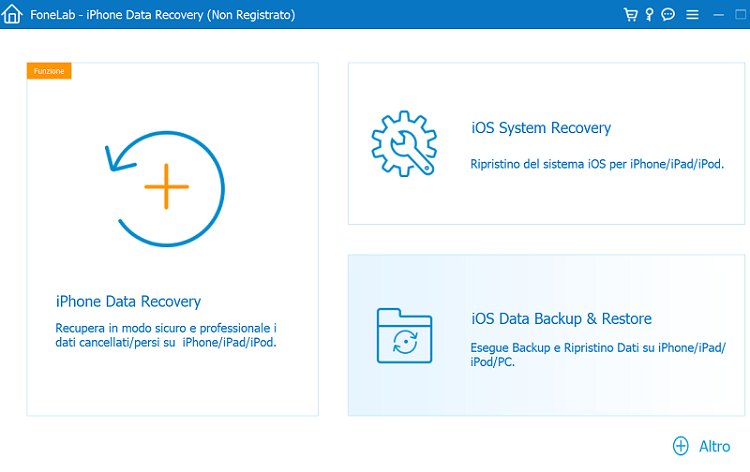 FoneLab - iPhone Data Recovery (Non Registrato)

Funzione

iPhone Data Recovery

Recupera in modo sicuro e professionale i dati cancellati/persi su iPhone/iPad/iPod.

iOS System Recovery

Ripristino del sistema iOS per iPhone/iPad/iPod.

iOS Data Backup & Restore

Esegue Backup e Ripristino Dati su iPhone/iPad/iPod/PC.

Altro